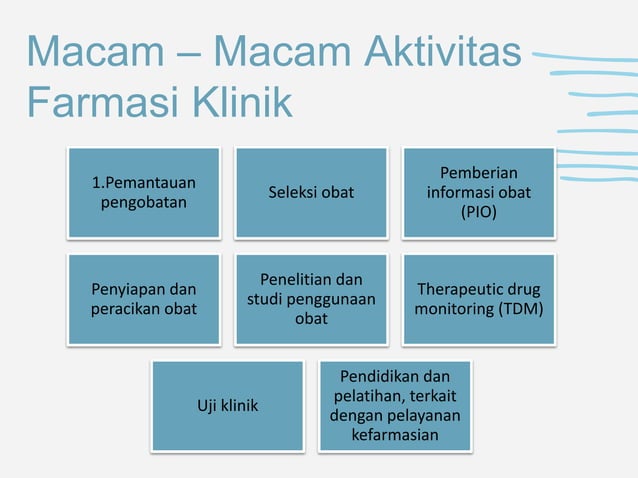 Macam – Macam Aktivitas Farmasi Klinik

1.Pemantauan pengobatan

Seleksi obat

Pemberian informasi obat (PIO)

Penyiapan dan peracikan obat

Penelitian dan studi penggunaan obat

Therapeutic drug monitoring (TDM)

Uji klinik

Pendidikan dan pelatihan, terkait dengan pelayanan kefarmasian